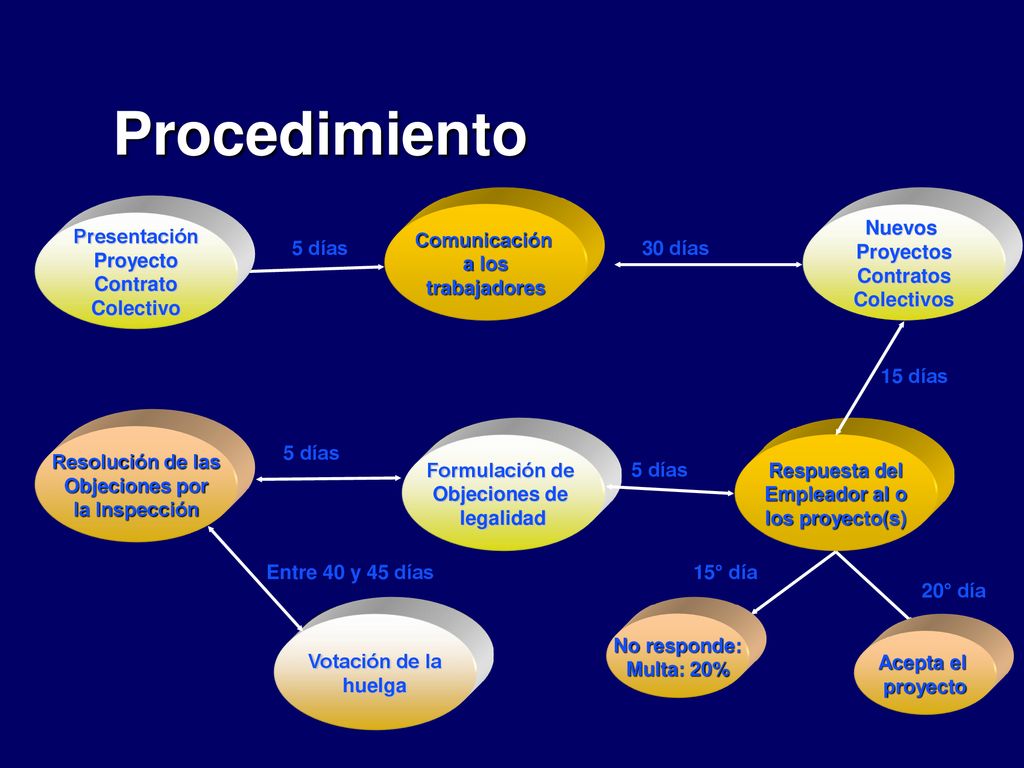 Procedimiento

Presentación Proyecto Contrato Colectivo

5 días

Comunicación a los trabajadores

30 días

Nuevos Proyectos Contratos Colectivos

15 días

Resolución de las Objeciones por la Inspección

5 días

Formulación de Objeciones de legalidad

5 días

Respuesta del Empleador al o los proyecto(s)

Entre 40 y 45 días

15° día

20° día

Votación de la huelga

No responde: Multa: 20%

Acepta el proyecto